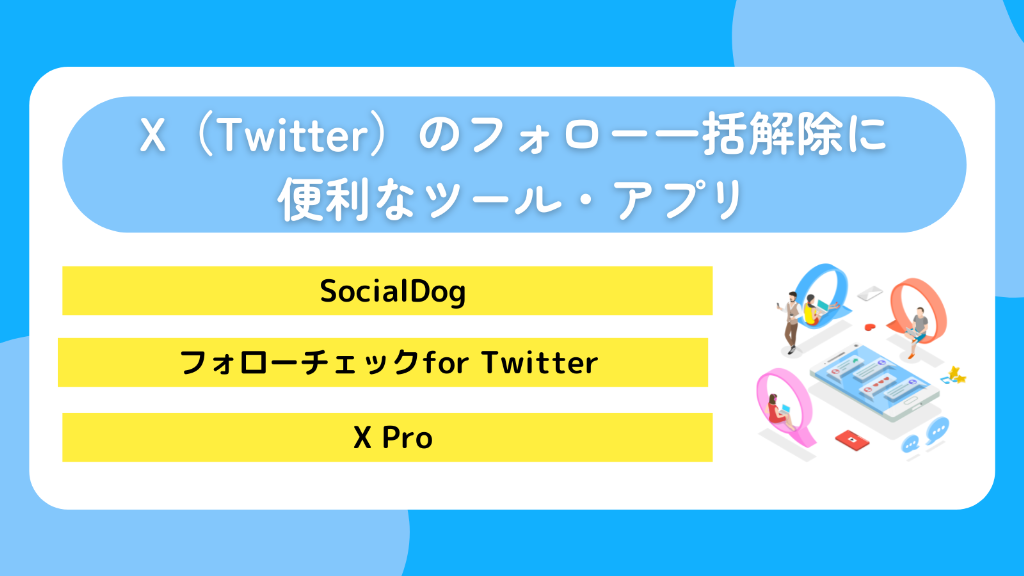 X（Twitter）のフォロー一括解除に便利なツール・アプリ

SocialDog

フォローチェックfor Twitter

X Pro